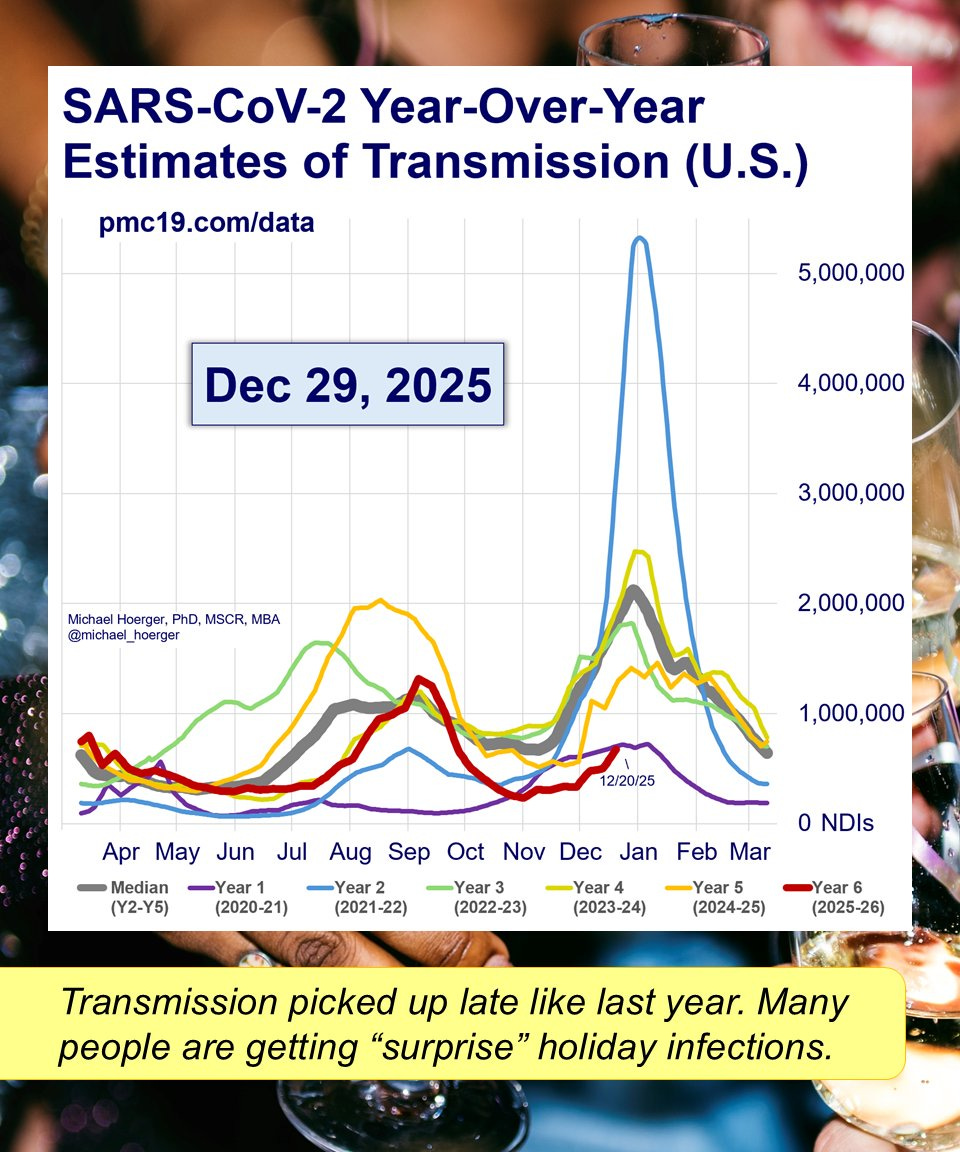 SARS-CoV-2 Year-Over-Year Estimates of Transmission (U.S.)

pmc19.com/data

Dec 29, 2025

Michael Hoerger, PhD, MSCR, MBA
@michael_hoerger

5,000,000
4,000,000
3,000,000
2,000,000
1,000,000
0 NDIs

12/20/25

Apr May Jun Jul Aug Sep Oct Nov Dec Jan Feb Mar

Median (Y2-Y5)
Year 1 (2020-21)
Year 2 (2021-22)
Year 3 (2022-23)
Year 4 (2023-24)
Year 5 (2024-25)
Year 6 (2025-26)

Transmission picked up late like last year. Many people are getting “surprise” holiday infections.